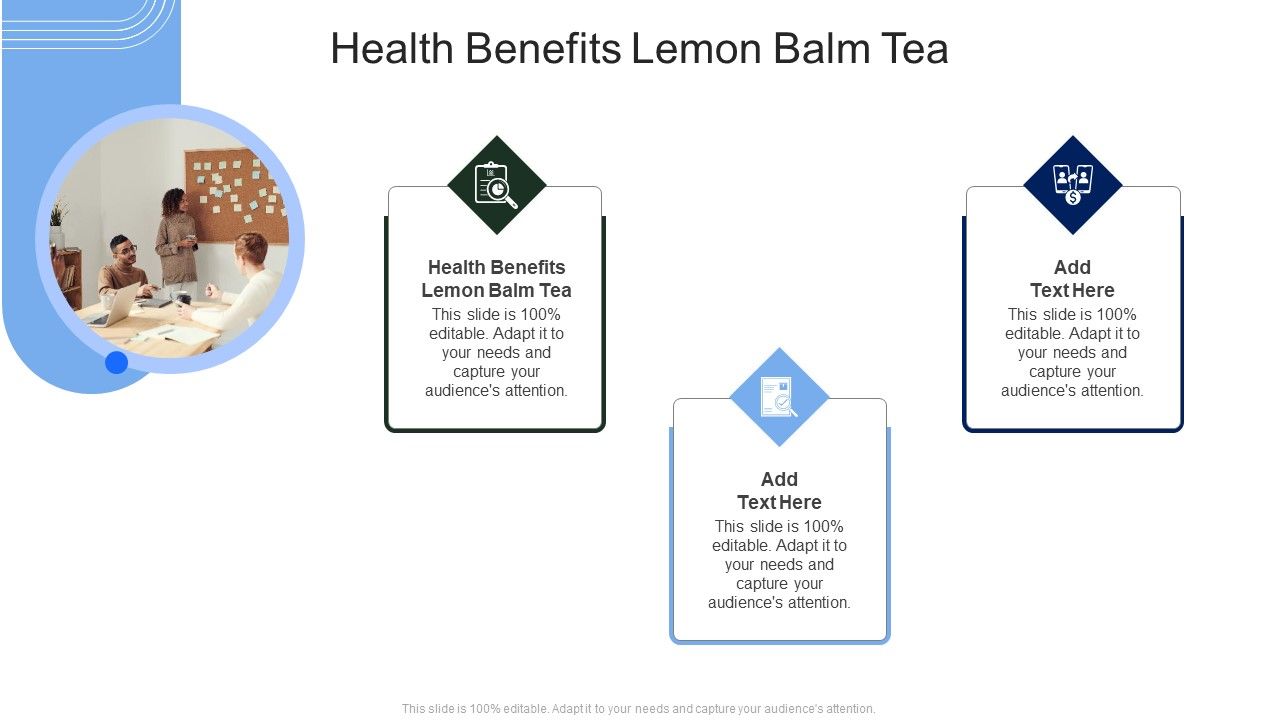 Health Benefits Lemon Balm Tea

Health Benefits Lemon Balm Tea
This slide is 100% editable. Adapt it to your needs and capture your audience's attention.

Add Text Here
This slide is 100% editable. Adapt it to your needs and capture your audience's attention.

Add Text Here
This slide is 100% editable. Adapt it to your needs and capture your audience's attention.

This slide is 100% editable. Adapt it to your needs and capture your audience's attention.